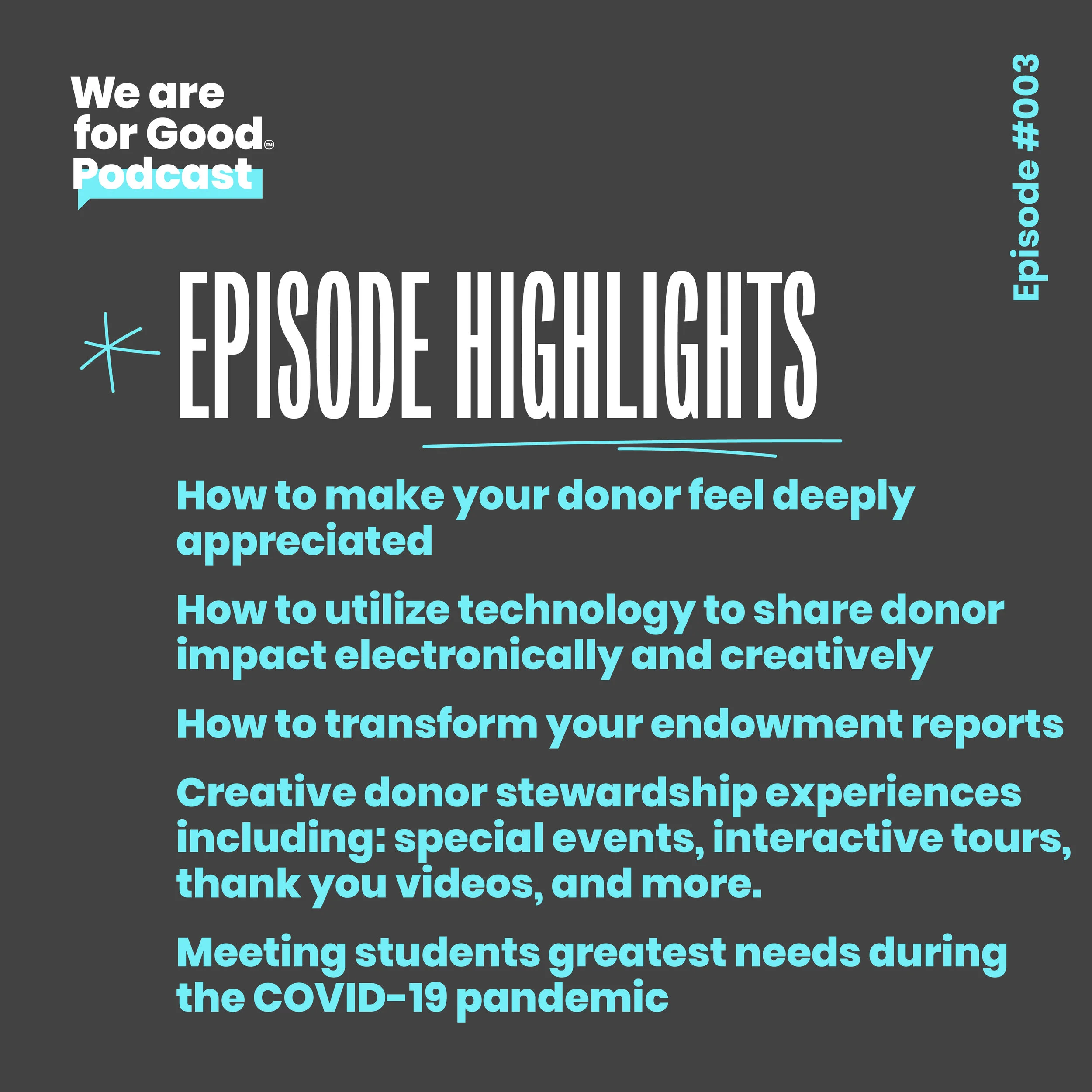 We are for Good™ Podcast

Episode #003

EPISODE HIGHLIGHTS

How to make your donor feel deeply appreciated

How to utilize technology to share donor impact electronically and creatively

How to transform your endowment reports

Creative donor stewardship experiences including: special events, interactive tours, thank you videos, and more.

Meeting students greatest needs during the COVID-19 pandemic